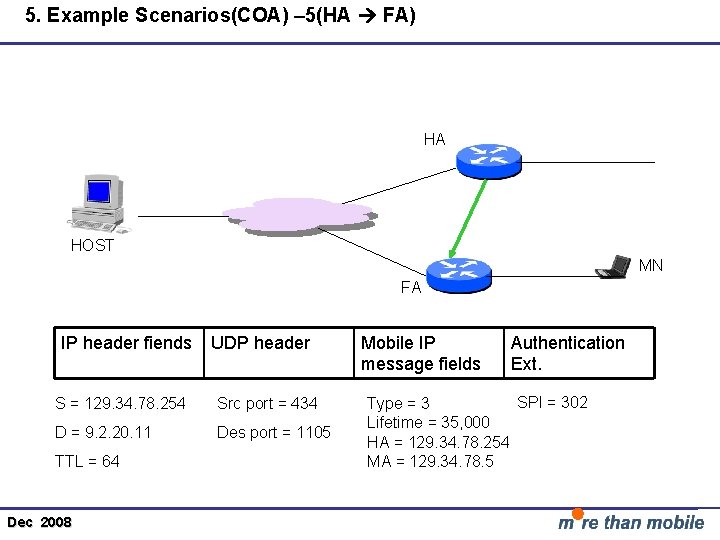 5. Example Scenarios(COA) –5(HA → FA)

HA

HOST

MN

FA

| IP header fiends | UDP header | Mobile IP message fields | Authentication Ext. |
|---|---|---|---|

S = 129.34.78.254
D = 9.2.20.11
TTL = 64

Src port = 434
Des port = 1105

Type = 3
Lifetime = 35,000
HA = 129.34.78.254
MA = 129.34.78.5

SPI = 302

Dec 2008

more than mobile